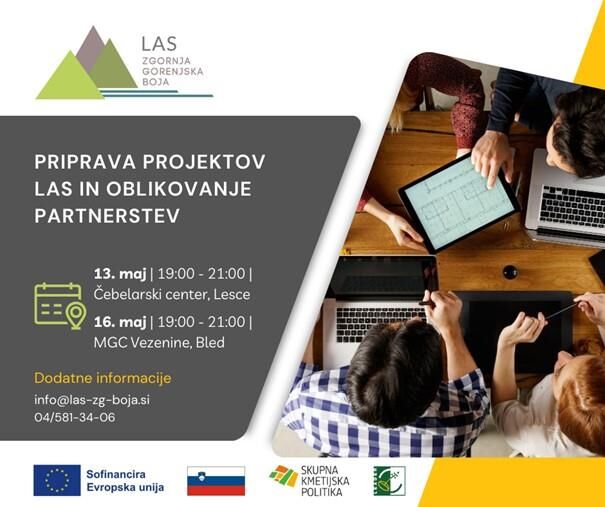 LAS
ZGORNJA
GORENJSKA
BOJA

PRIPRAVA PROJEKTOV LAS IN OBLIKOVANJE PARTNERSTEV

13. maj | 19:00 - 21:00 | Čebelarski center, Lesce

16. maj | 19:00 - 21:00 | MGC Vezenine, Bled

Dodatne informacije

info@las-zg-boja.si
04/581-34-06

Sofinancira
Evropska unija

SKUPNA
KMETIJSKA
POLITIKA